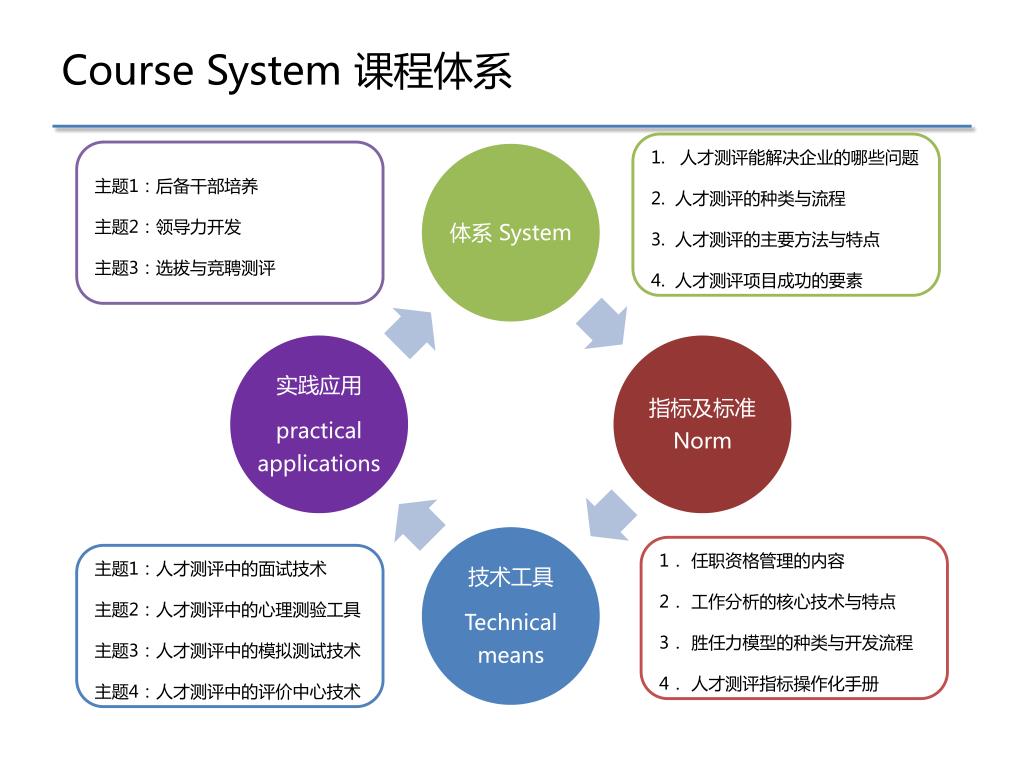 Course System 课程体系

主题1：后备干部培养

主题2：领导力开发

主题3：选拔与竞聘测评

体系 System

1. 人才测评能解决企业的哪些问题

2. 人才测评的种类与流程

3. 人才测评的主要方法与特点

4. 人才测评项目成功的要素

实践应用

practical applications

指标及标准

Norm

主题1：人才测评中的面试技术

主题2：人才测评中的心理测验工具

主题3：人才测评中的模拟测试技术

主题4：人才测评中的评价中心技术

技术工具

Technical means

1． 任职资格管理的内容

2． 工作分析的核心技术与特点

3． 胜任力模型的种类与开发流程

4． 人才测评指标操作化手册